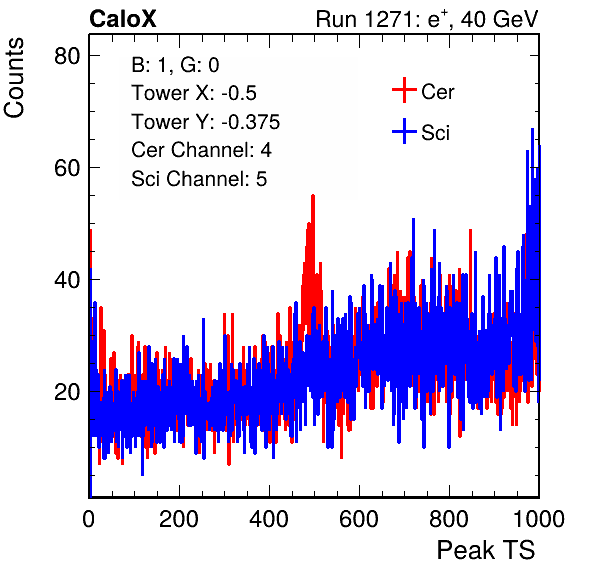 CaloX

Run 1271: $e^{+}$, 40 GeV

Counts

80

60

40

20

B: 1, G: 0
Tower X: -0.5
Tower Y: -0.375
Cer Channel: 4
Sci Channel: 5

Cer

Sci

0

200

400

600

800

1000

Peak TS